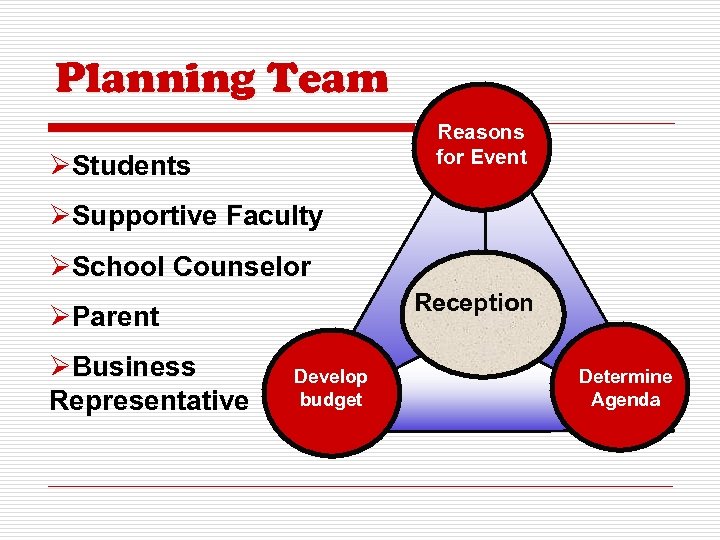 Planning Team

➢Students

➢Supportive Faculty

➢School Counselor

➢Parent

➢Business Representative

Reasons for Event

Reception

Develop budget

Determine Agenda